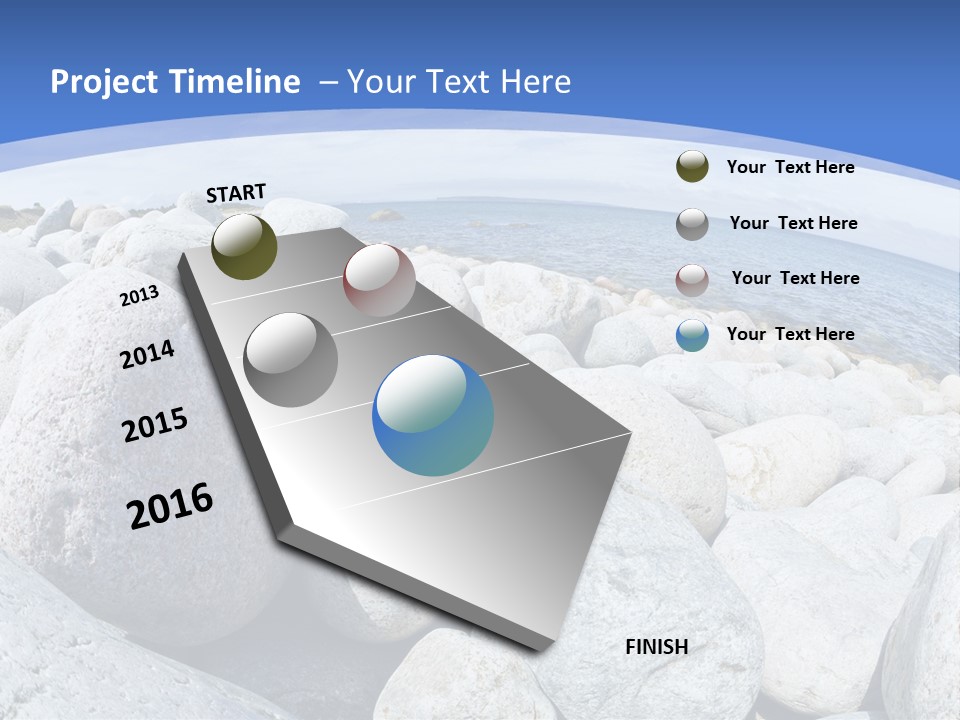 Project Timeline – Your Text Here

START

2013

2014

2015

2016

FINISH

Your Text Here

Your Text Here

Your Text Here

Your Text Here